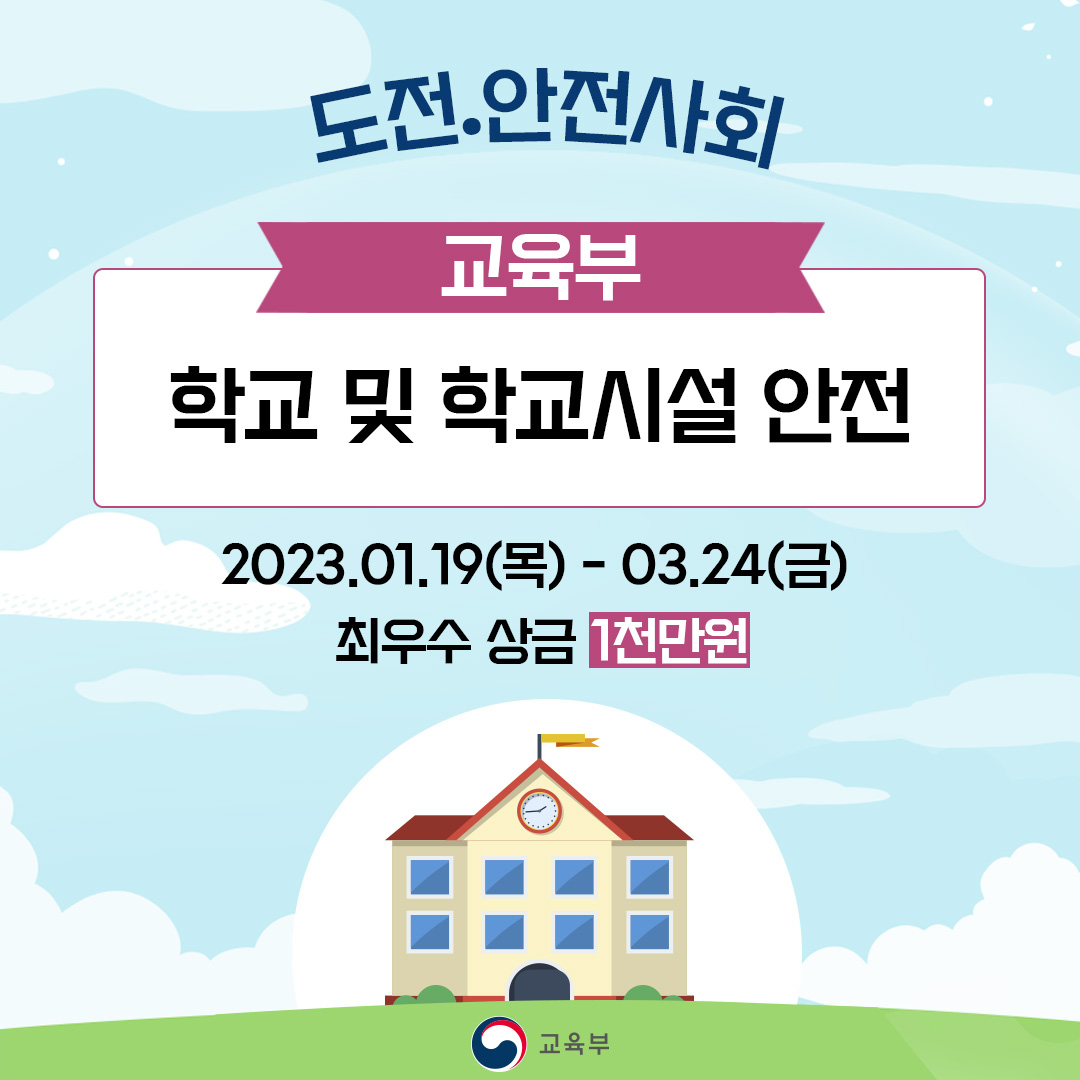 도전.안전사회

교육부

학교 및 학교시설 안전

2023.01.19(목) - 03.24(금)

최우수 상금 1천만원

교육부